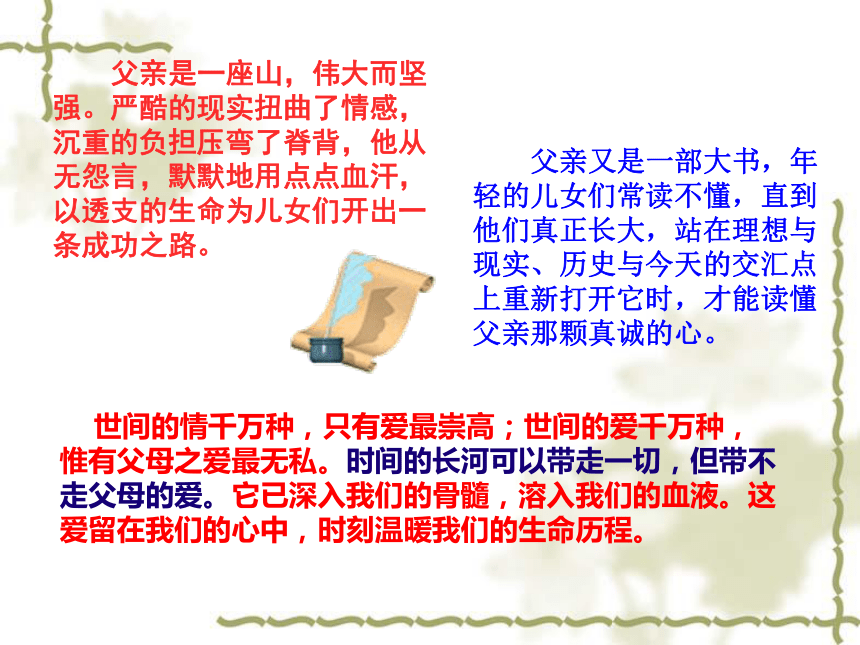 父亲是一座山，伟大而坚强。严酷的现实扭曲了情感，沉重的负担压弯了脊背，他从无怨言，默默地用点点血汗，以透支的生命为儿女们开出一条成功之路。

父亲又是一部大书，年轻的儿女们常读不懂，直到他们真正长大，站在理想与现实、历史与今天的交汇点上重新打开它时，才能读懂父亲那颗真诚的心。

世间的情千万种，只有爱最崇高；世间的爱千万种，惟有父母之爱最无私。时间的长河可以带走一切，但带不走父母的爱。它已深入我们的骨髓，溶入我们的血液。这爱留在我们的心中，时刻温暖我们的生命历程。